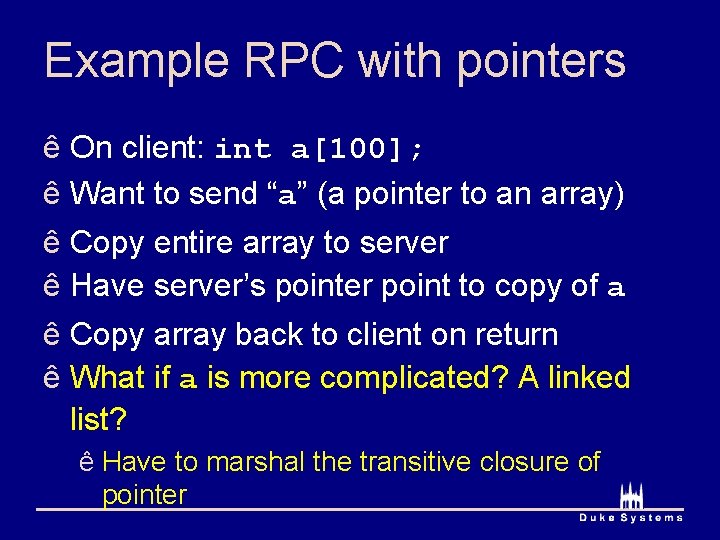 Example RPC with pointers

ê On client: int a[100];

ê Want to send “a” (a pointer to an array)

ê Copy entire array to server

ê Have server’s pointer point to copy of a

ê Copy array back to client on return

ê What if a is more complicated? A linked list?

ê Have to marshal the transitive closure of pointer

Duke Systems